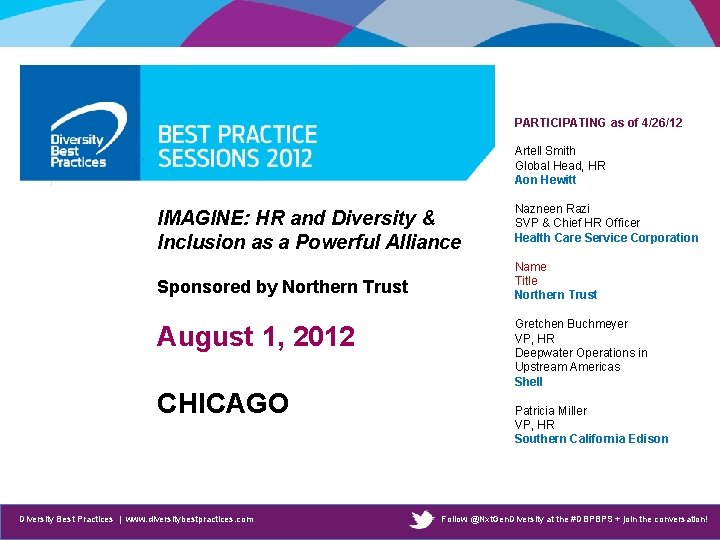 Diversity Best Practices

BEST PRACTICE SESSIONS 2012

IMAGINE: HR and Diversity & Inclusion as a Powerful Alliance

Sponsored by Northern Trust

August 1, 2012

CHICAGO

PARTICIPATING as of 4/26/12

Artell Smith
Global Head, HR
Aon Hewitt

Nazneen Razi
SVP & Chief HR Officer
Health Care Service Corporation

Name
Title
Northern Trust

Gretchen Buchmeyer
VP, HR
Deepwater Operations in Upstream Americas
Shell

Patricia Miller
VP, HR
Southern California Edison

Diversity Best Practices | www.diversitybestpractices.com

Follow @NxtGenDiversity at the #DBPBPS + join the conversation!